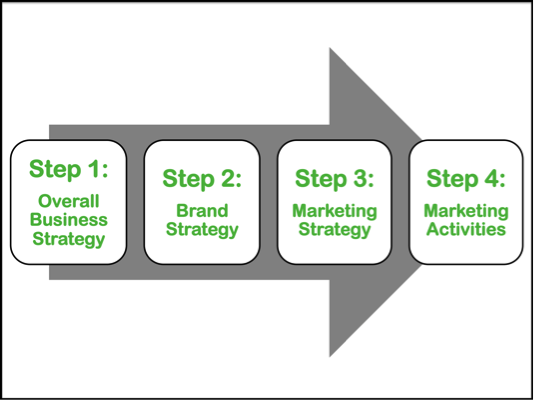 Step 1:
Overall Business Strategy

Step 2:
Brand Strategy

Step 3:
Marketing Strategy

Step 4:
Marketing Activities